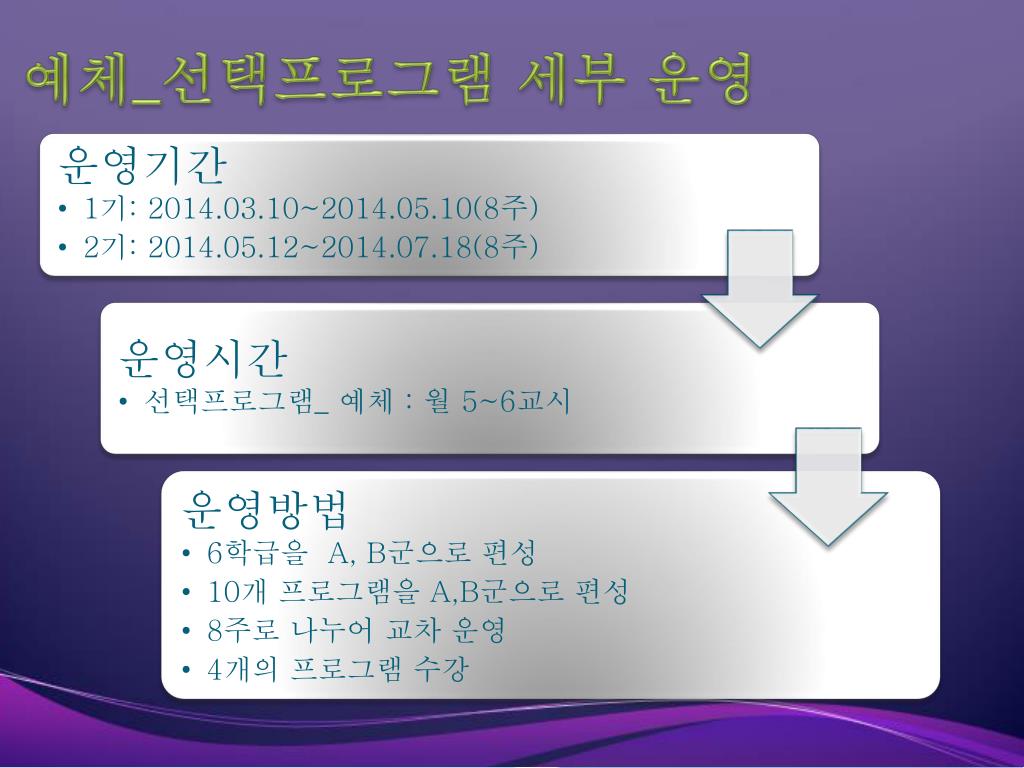 예체_선택프로그램 세부 운영

운영기간
• 1기: 2014.03.10~2014.05.10(8주)
• 2기: 2014.05.12~2014.07.18(8주)

운영시간
• 선택프로그램_ 예체 : 월 5~6교시

운영방법
• 6학급을 A, B군으로 편성
• 10개 프로그램을 A,B군으로 편성
• 8주로 나누어 교차 운영
• 4개의 프로그램 수강